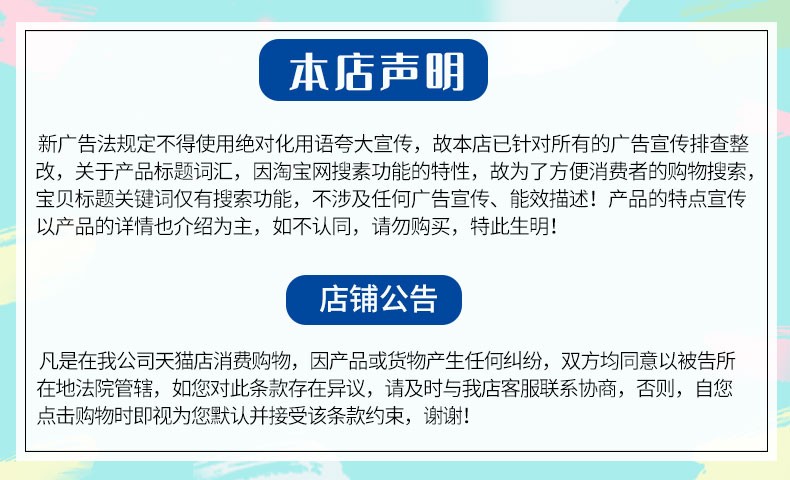 本店声明

新广告法规定不得使用绝对化用语夸大宣传，故本店已针对所有的广告宣传排查整改，关于产品标题词汇，因淘宝网搜索功能的特性，故为了方便消费者的购物搜索，宝贝标题关键词仅有搜索功能，不涉及任何广告宣传、能效描述！产品的特点宣传以产品的详情也介绍为主，如不认同，请勿购买，特此生明！

店铺公告

凡是在我公司天猫店消费购物，因产品或货物产生任何纠纷，双方均同意以被告所在地法院管辖，如您对此条款存在异议，请及时与我店客服联系协商，否则，自您点击购物时即视为您默认并接受该条款约束，谢谢！